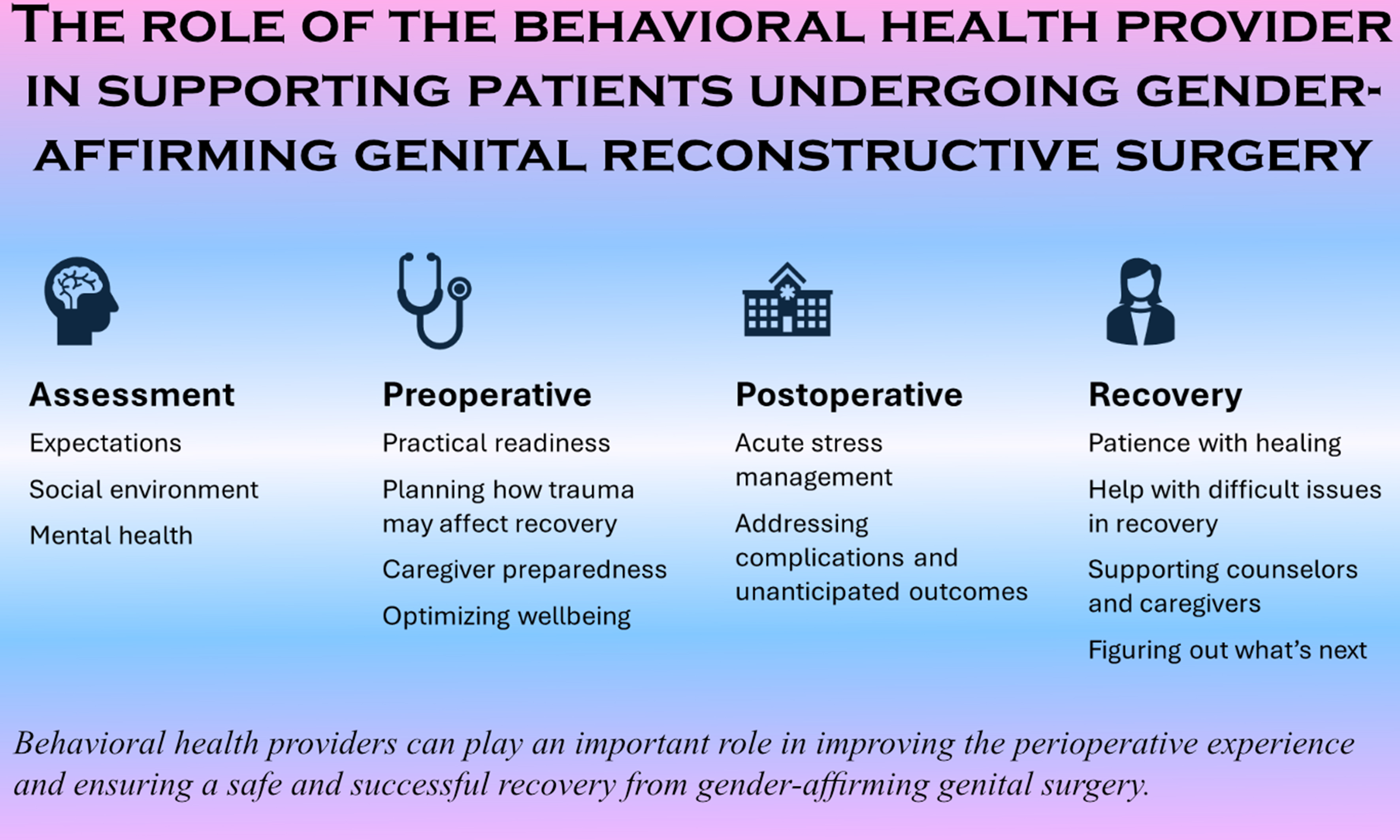 THE ROLE OF THE BEHAVIORAL HEALTH PROVIDER IN SUPPORTING PATIENTS UNDERGOING GENDER-AFFIRMING GENITAL RECONSTRUCTIVE SURGERY

Assessment

Expectations

Social environment

Mental health

Preoperative

Practical readiness

Planning how trauma may affect recovery

Caregiver preparedness

Optimizing wellbeing

Postoperative

Acute stress management

Addressing complications and unanticipated outcomes

Recovery

Patience with healing

Help with difficult issues in recovery

Supporting counselors and caregivers

Figuring out what's next

Behavioral health providers can play an important role in improving the perioperative experience and ensuring a safe and successful recovery from gender-affirming genital surgery.